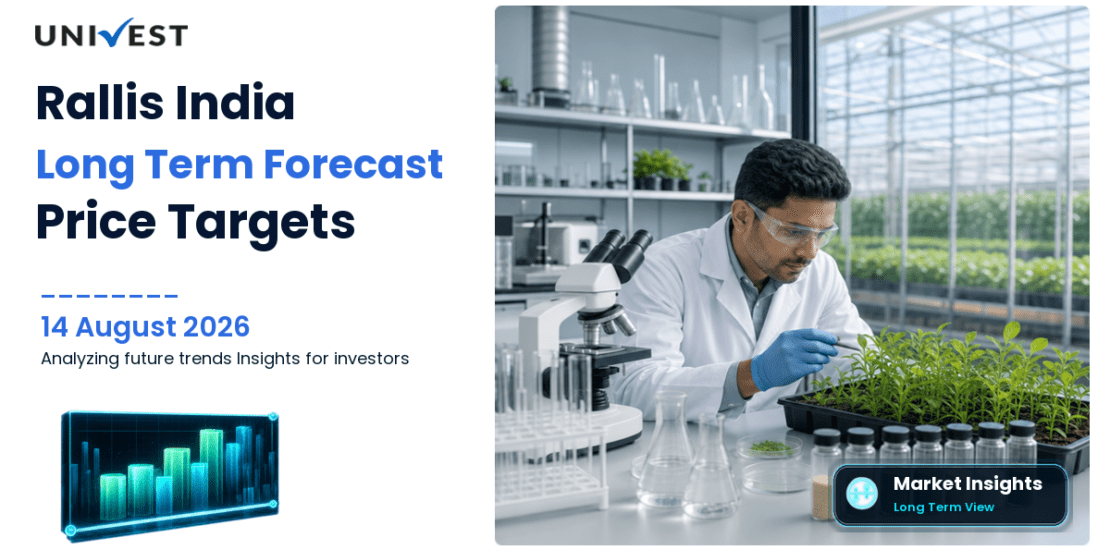 UNIVEST

Rallis India
Long Term Forecast
Price Targets

14 August 2026
Analyzing future trends Insights for investors

Market Insights
Long Term View